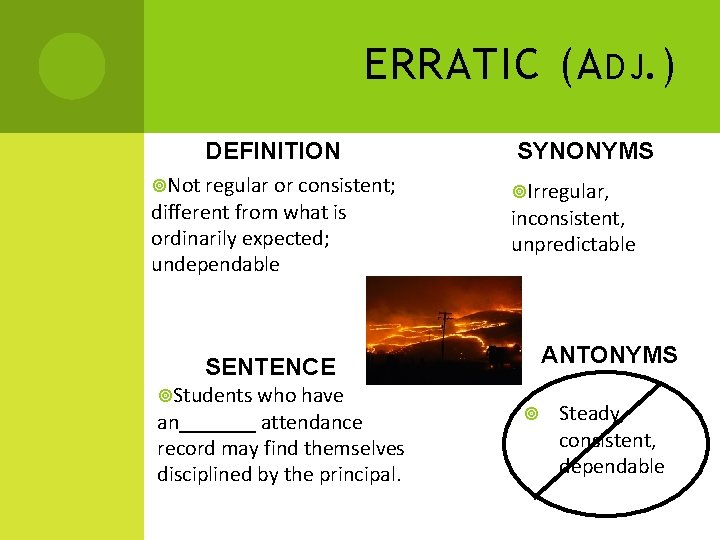 ERRATIC (ADJ.)

DEFINITION

Not regular or consistent; different from what is ordinarily expected; undependable

SYNONYMS

Irregular, inconsistent, unpredictable

SENTENCE

Students who have an_______ attendance record may find themselves disciplined by the principal.

ANTONYMS

Steady, consistent, dependable